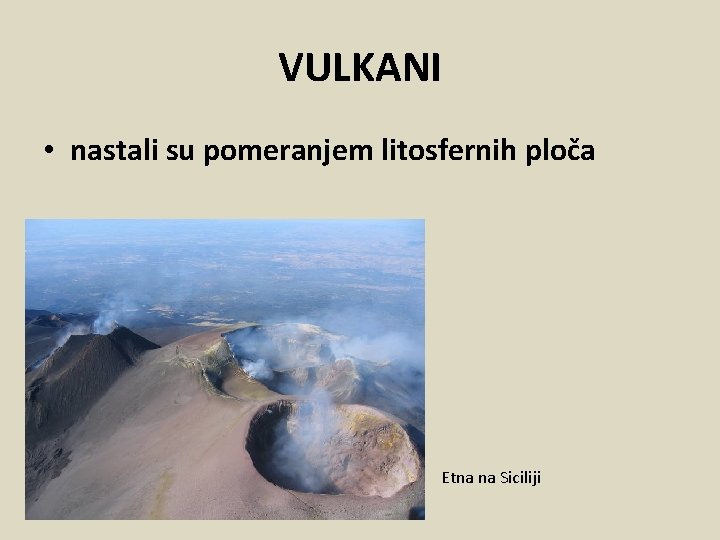 VULKANI

• nastali su pomeranjem litosfernih ploča

Etna na Siciliji